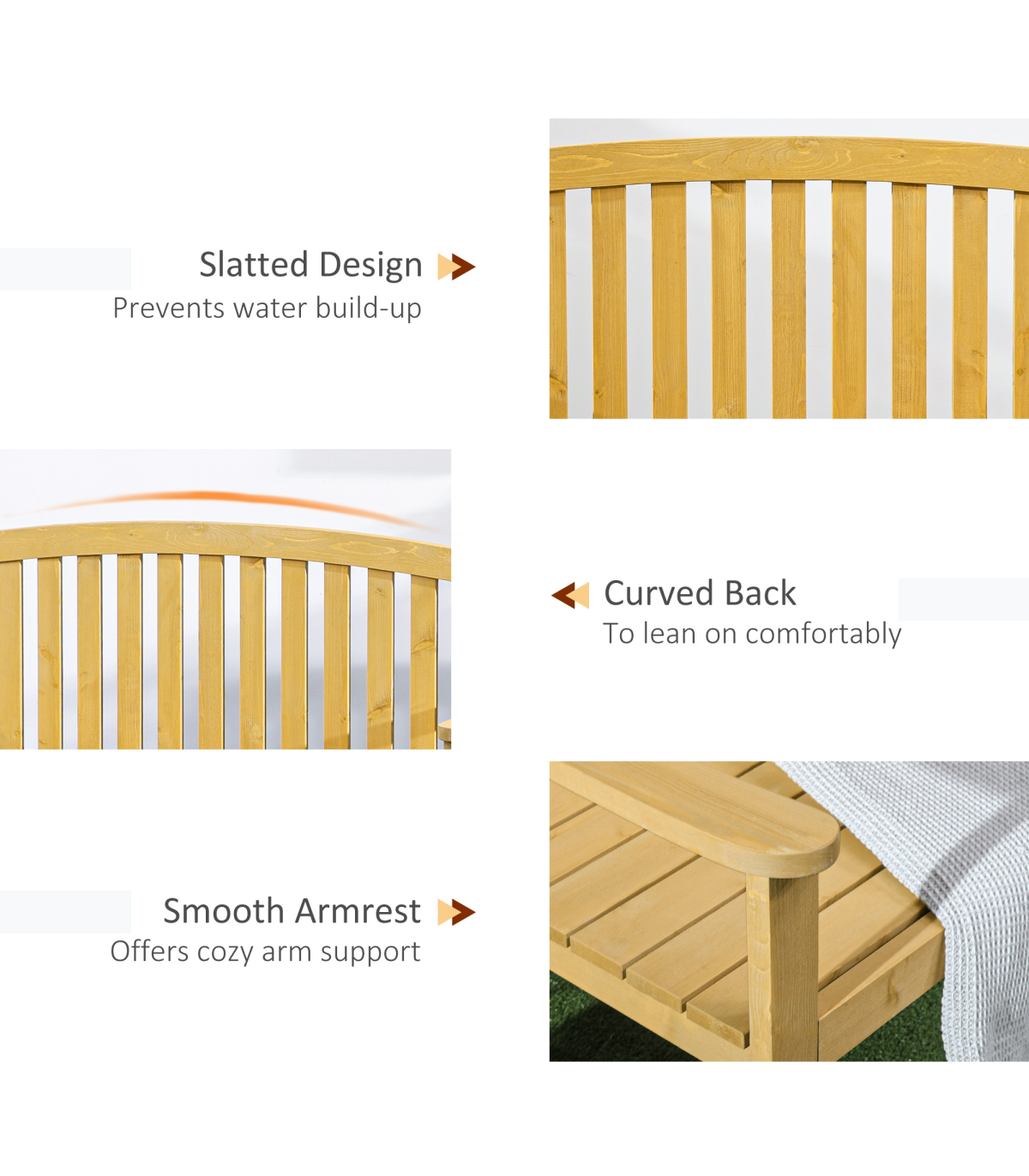 Slatted Design
Prevents water build-up

Curved Back
To lean on comfortably

Smooth Armrest
Offers cozy arm support